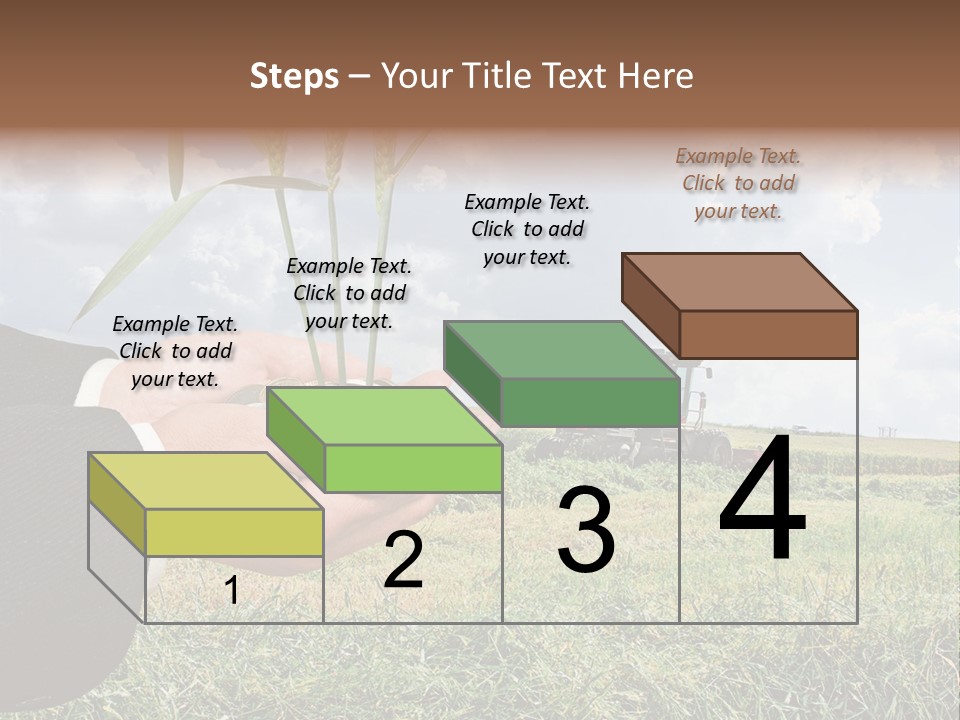 Steps – Your Title Text Here

Example Text. Click to add your text.

Example Text. Click to add your text.

Example Text. Click to add your text.

Example Text. Click to add your text.

1

2

3

4